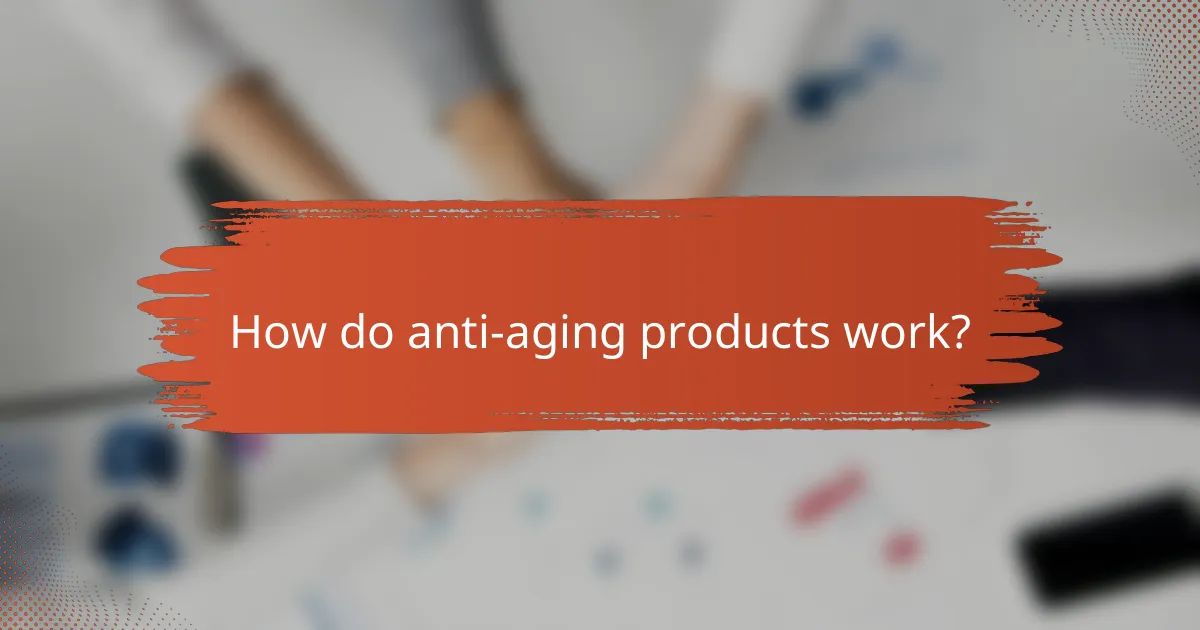 How do anti-aging products work?